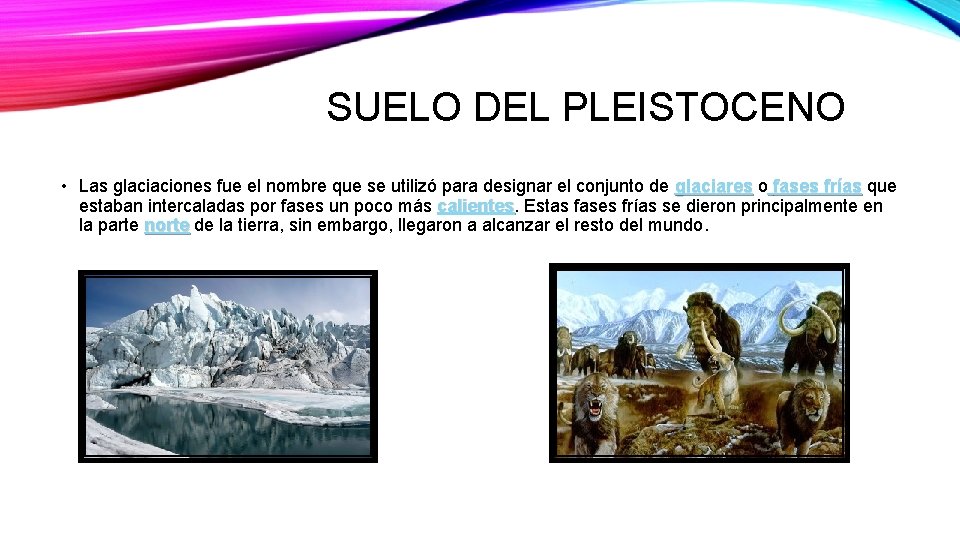 SUELO DEL PLEISTOCENO

• Las glaciaciones fue el nombre que se utilizó para designar el conjunto de glaciares o fases frías que estaban intercaladas por fases un poco más calientes. Estas fases frías se dieron principalmente en la parte norte de la tierra, sin embargo, llegaron a alcanzar el resto del mundo.